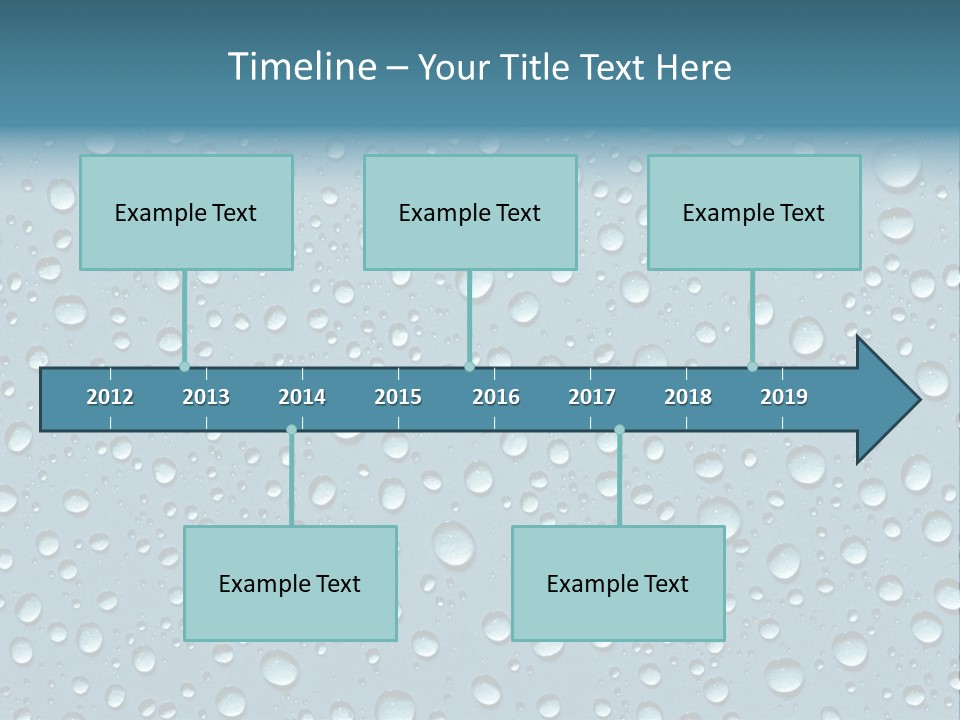 Timeline – Your Title Text Here

Example Text

Example Text

Example Text

2012 2013 2014 2015 2016 2017 2018 2019

Example Text

Example Text